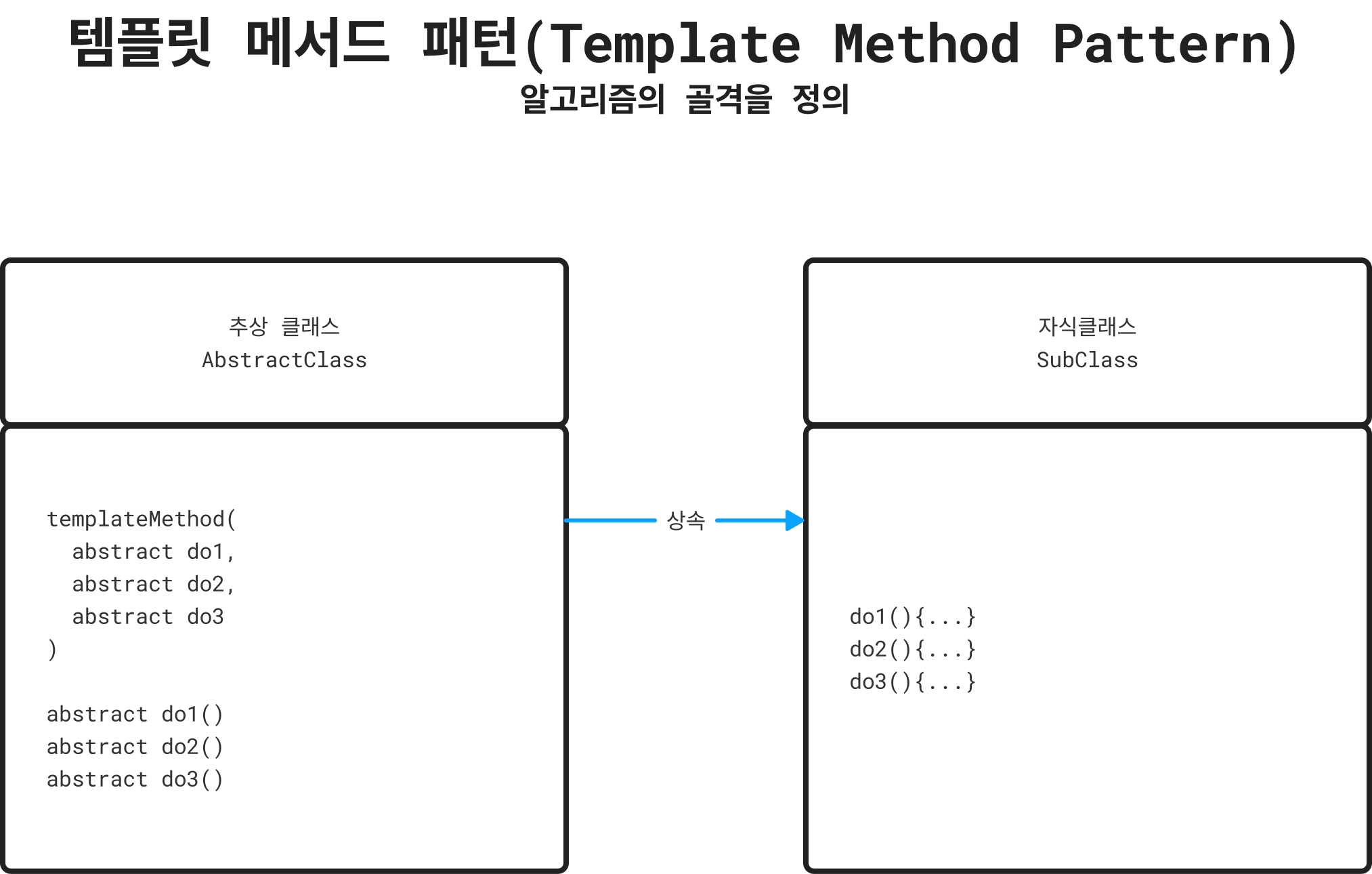 템플릿 메서드 패턴(Template Method Pattern)
알고리즘의 골격을 정의

추상 클래스
AbstractClass

templateMethod(
abstract do1,
abstract do2,
abstract do3
)

abstract do1()
abstract do2()
abstract do3()

상속

자식클래스
SubClass

do1(){...}
do2(){...}
do3(){...}